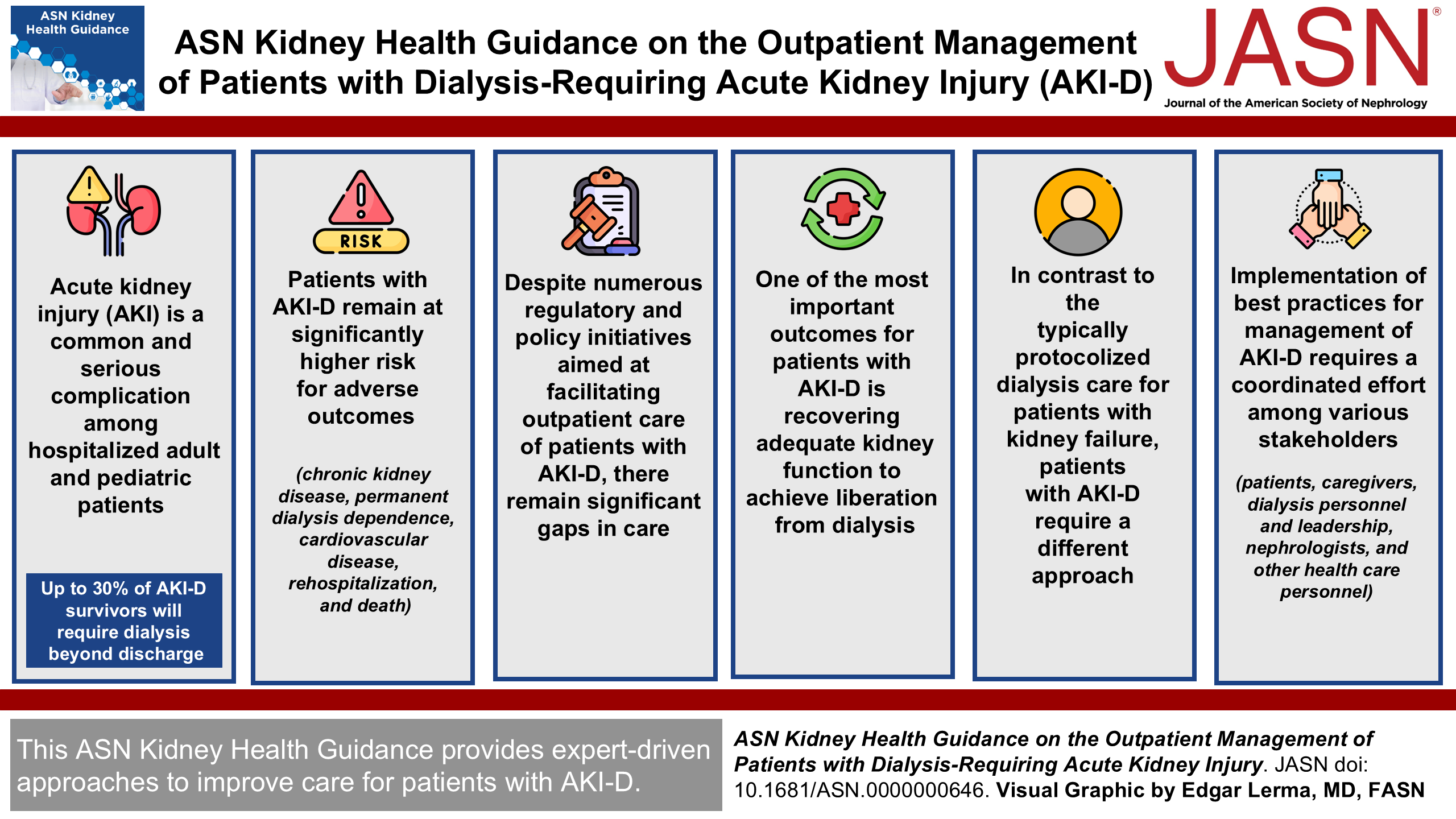 ASN Kidney Health Guidance

ASN Kidney Health Guidance on the Outpatient Management of Patients with Dialysis-Requiring Acute Kidney Injury (AKI-D)

JASN®
Journal of the American Society of Nephrology

Acute kidney injury (AKI) is a common and serious complication among hospitalized adult and pediatric patients

Up to 30% of AKI-D survivors will require dialysis beyond discharge

RISK

Patients with AKI-D remain at significantly higher risk for adverse outcomes

(chronic kidney disease, permanent dialysis dependence, cardiovascular disease, rehospitalization, and death)

Despite numerous regulatory and policy initiatives aimed at facilitating outpatient care of patients with AKI-D, there remain significant gaps in care

One of the most important outcomes for patients with AKI-D is recovering adequate kidney function to achieve liberation from dialysis

In contrast to the typically protocolized dialysis care for patients with kidney failure, patients with AKI-D require a different approach

Implementation of best practices for management of AKI-D requires a coordinated effort among various stakeholders

(patients, caregivers, dialysis personnel and leadership, nephrologists, and other health care personnel)

This ASN Kidney Health Guidance provides expert-driven approaches to improve care for patients with AKI-D.

ASN Kidney Health Guidance on the Outpatient Management of Patients with Dialysis-Requiring Acute Kidney Injury. JASN doi: 10.1681/ASN.0000000646. Visual Graphic by Edgar Lerma, MD, FASN